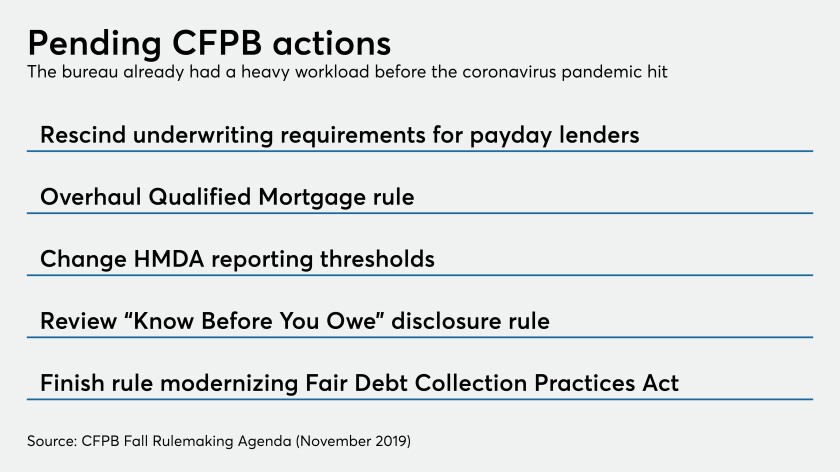 Pending CFPB actions
The bureau already had a heavy workload before the coronavirus pandemic hit

Rescind underwriting requirements for payday lenders

Overhaul Qualified Mortgage rule

Change HMDA reporting thresholds

Review “Know Before You Owe” disclosure rule

Finish rule modernizing Fair Debt Collection Practices Act

Source: CFPB Fall Rulemaking Agenda (November 2019)